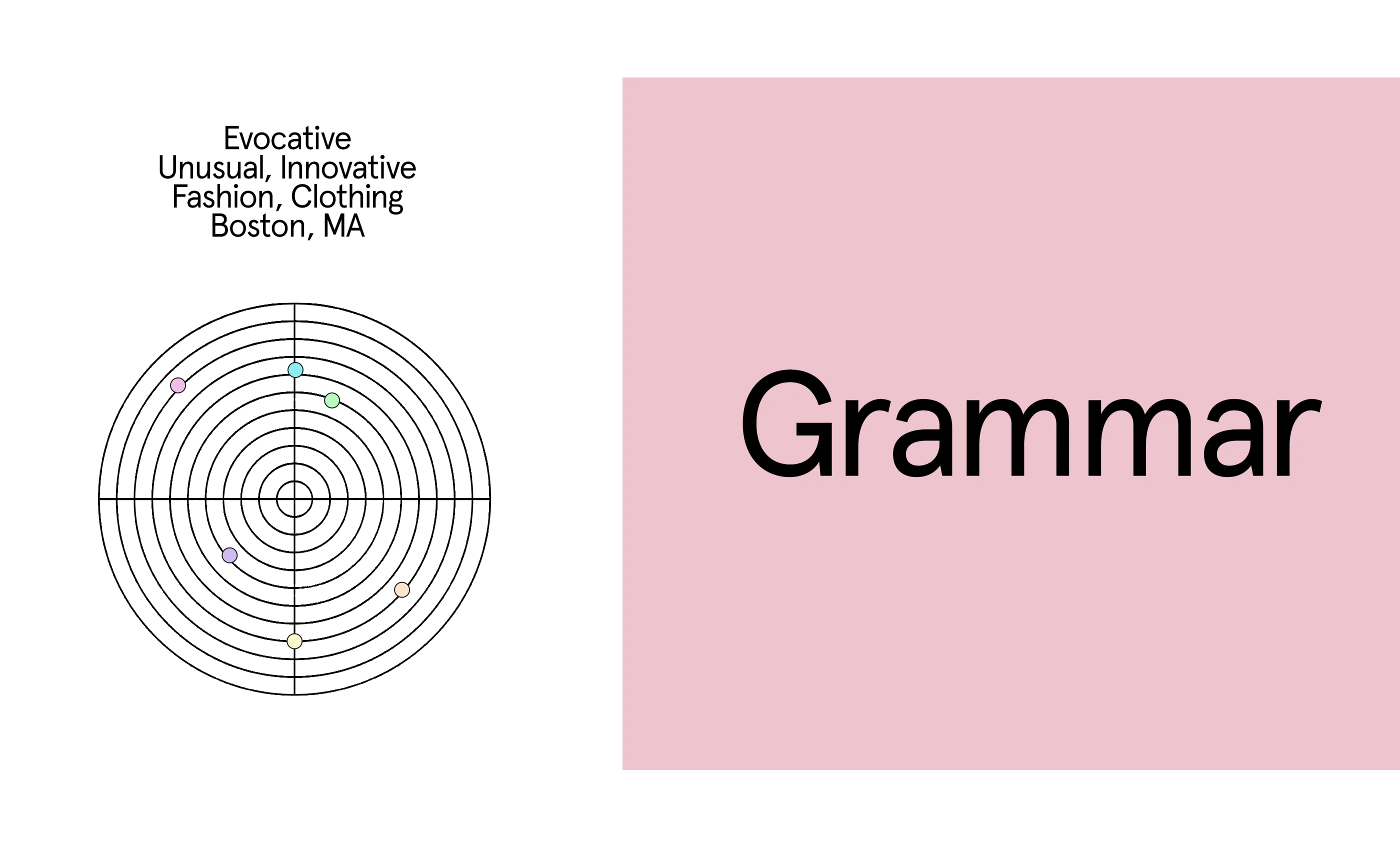 Evocative
Unusual, Innovative
Fashion, Clothing
Boston, MA

Grammar